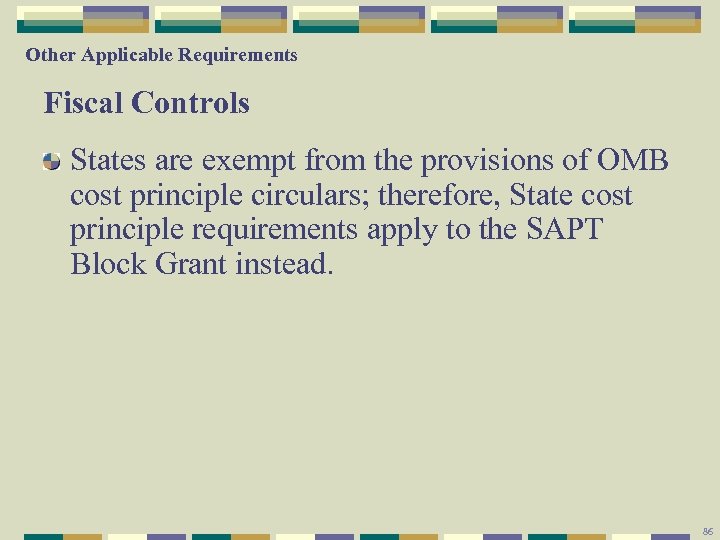 Other Applicable Requirements

Fiscal Controls

States are exempt from the provisions of OMB cost principle circulars; therefore, State cost principle requirements apply to the SAPT Block Grant instead.

86